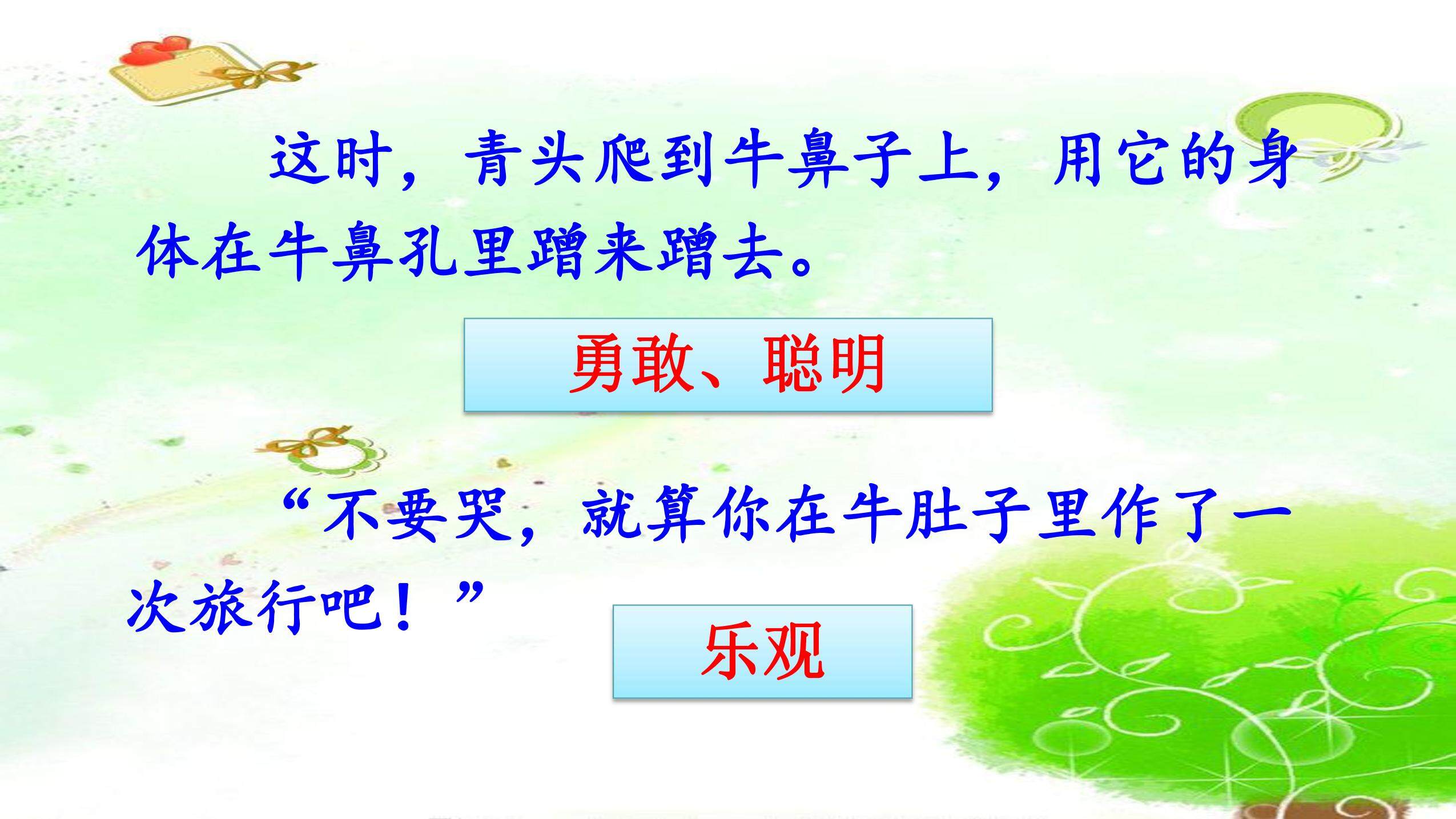 这时，青头爬到牛鼻子上，用它的身体在牛鼻孔里蹭来蹭去。

勇敢、聪明

“不要哭，就算你在牛肚子里作了一次旅行吧！”

乐观